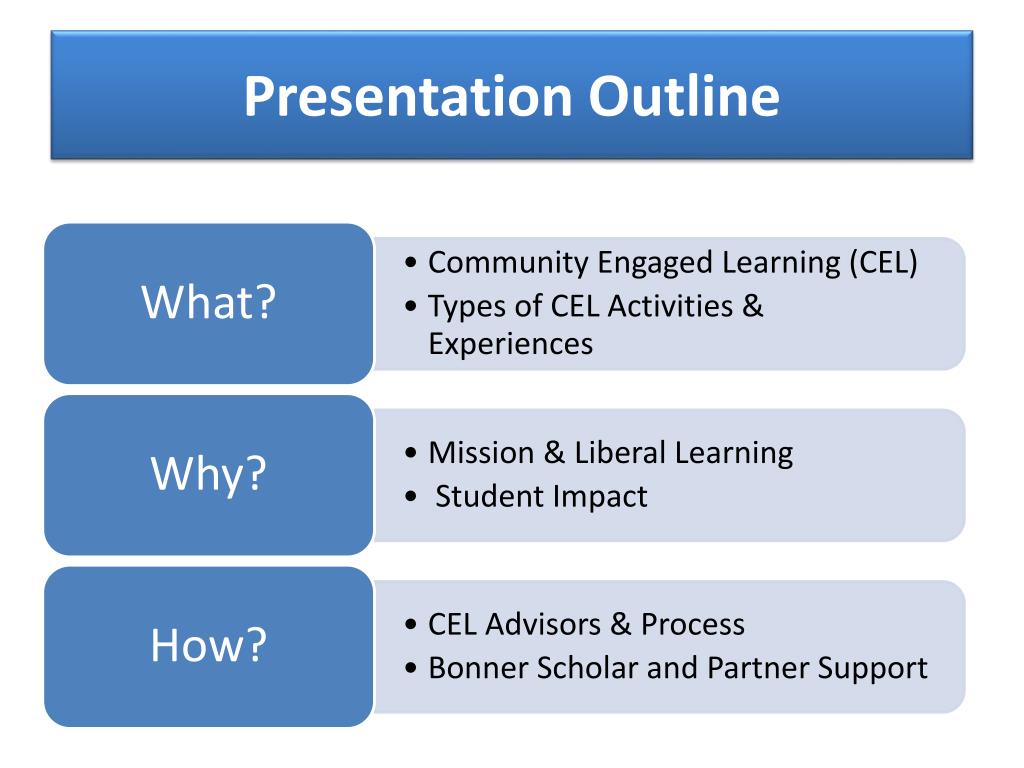 Presentation Outline

What?

• Community Engaged Learning (CEL)
• Types of CEL Activities & Experiences

Why?

• Mission & Liberal Learning
• Student Impact

How?

• CEL Advisors & Process
• Bonner Scholar and Partner Support